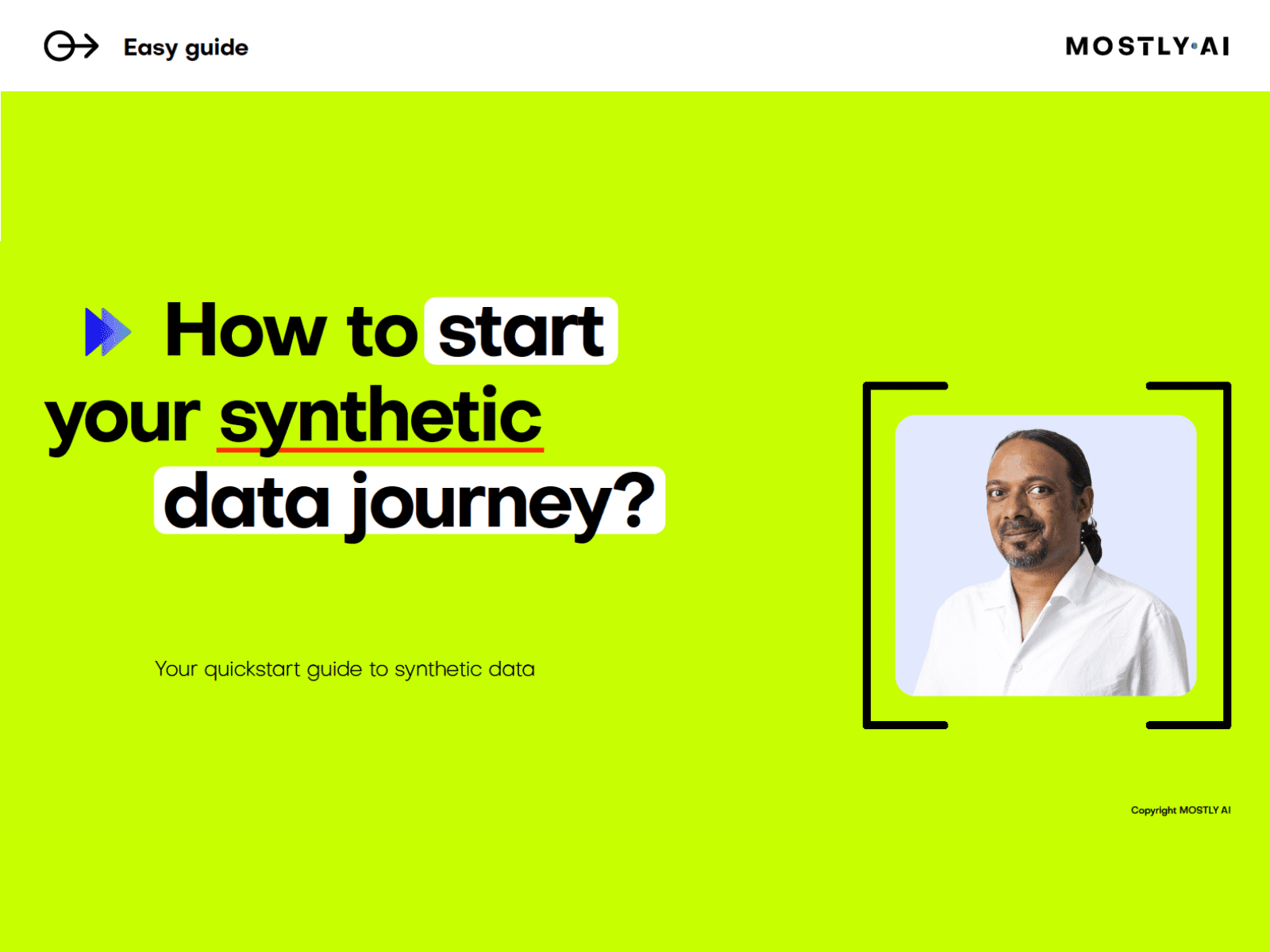 Easy guide

MOSTLY·AI

How to start your synthetic data journey?

Your quickstart guide to synthetic data

Copyright MOSTLY AI